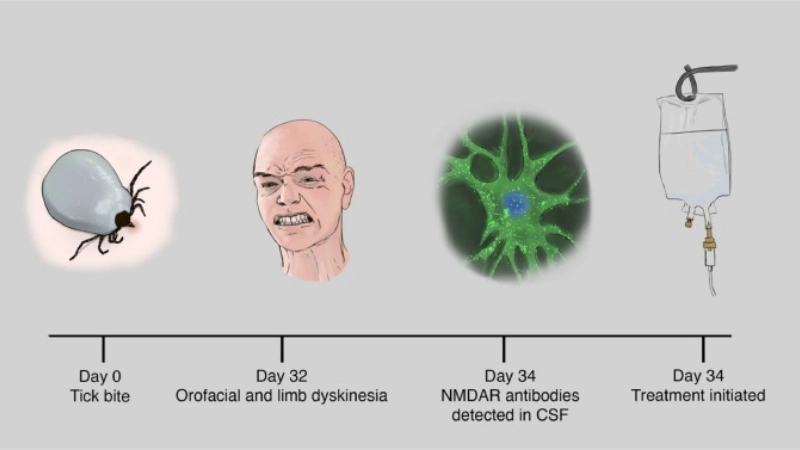 Day 0
Tick bite

Day 32
Orofacial and limb dyskinesia

Day 34
NMDAR antibodies detected in CSF

Day 34
Treatment initiated